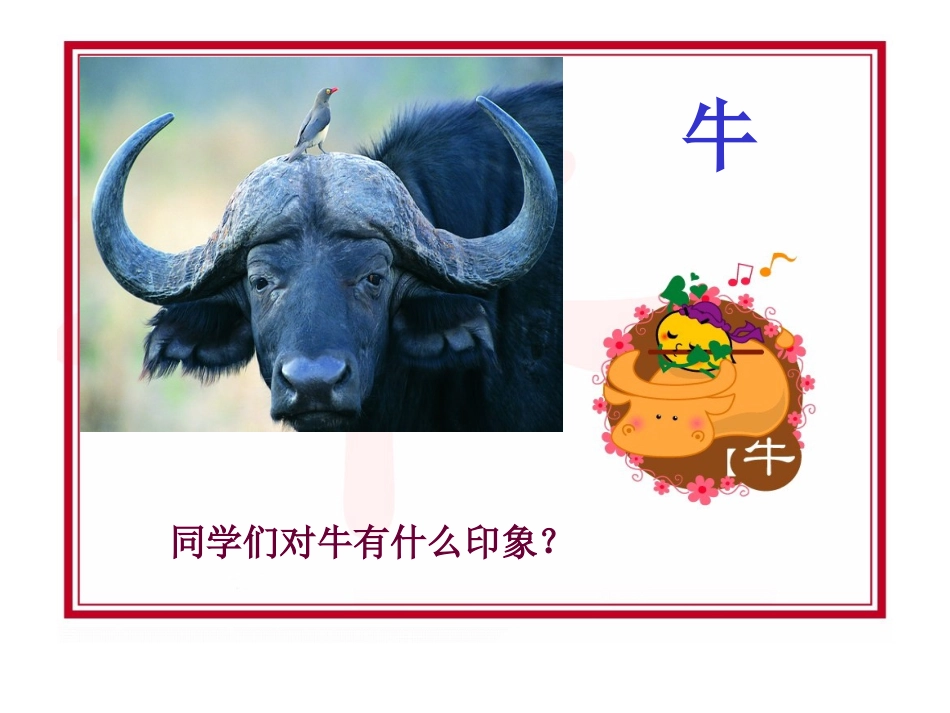 牛

牛

同学们对牛有什么印象？